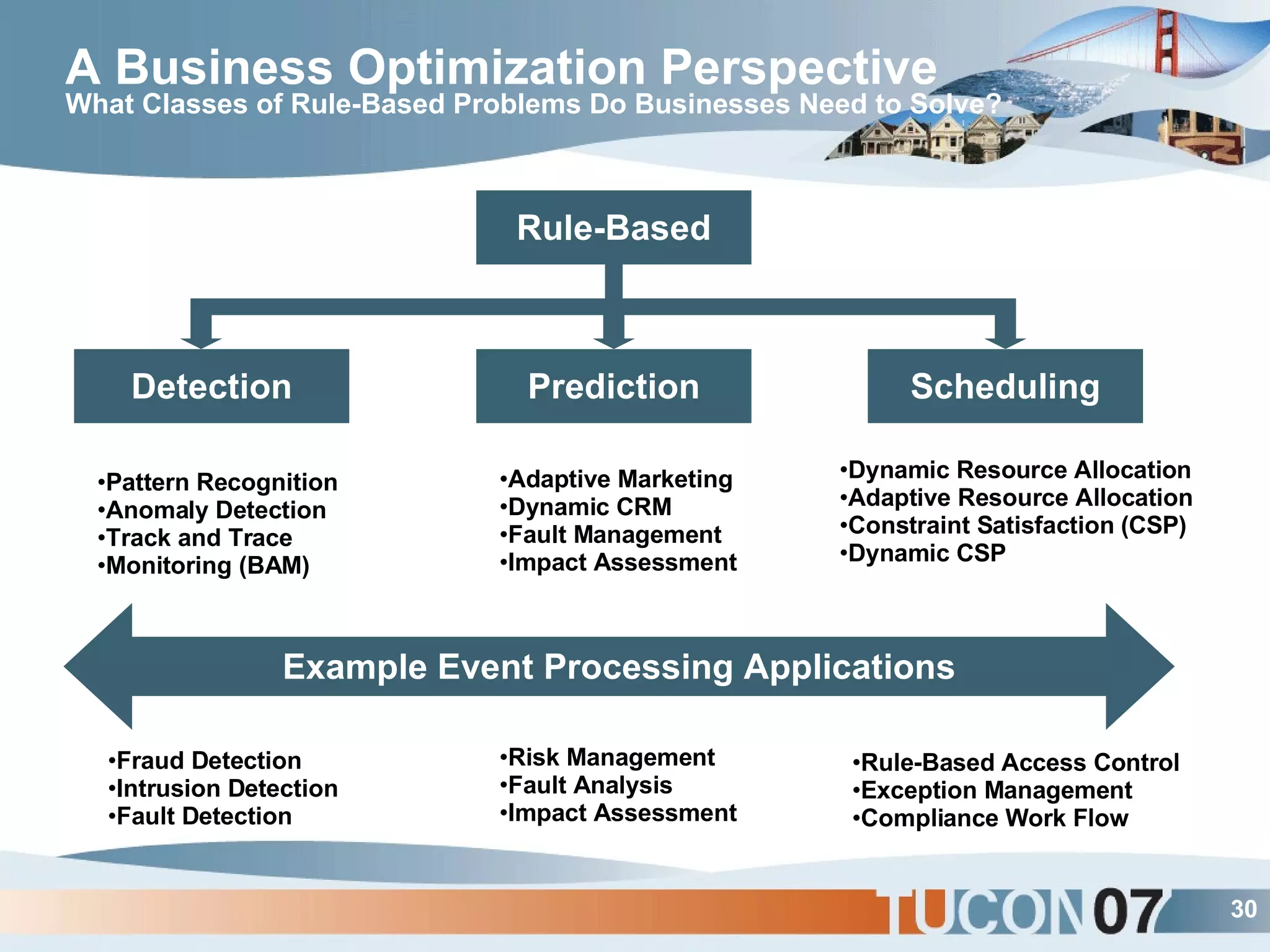 A Business Optimization Perspective
What Classes of Rule-Based Problems Do Businesses Need to Solve?

Rule-Based

Detection

Prediction

Scheduling

•Pattern Recognition
•Anomaly Detection
•Track and Trace
•Monitoring (BAM)

•Adaptive Marketing
•Dynamic CRM
•Fault Management
•Impact Assessment

•Dynamic Resource Allocation
•Adaptive Resource Allocation
•Constraint Satisfaction (CSP)
•Dynamic CSP

Example Event Processing Applications

•Fraud Detection
•Intrusion Detection
•Fault Detection

•Risk Management
•Fault Analysis
•Impact Assessment

•Rule-Based Access Control
•Exception Management
•Compliance Work Flow

TUCON 07

30